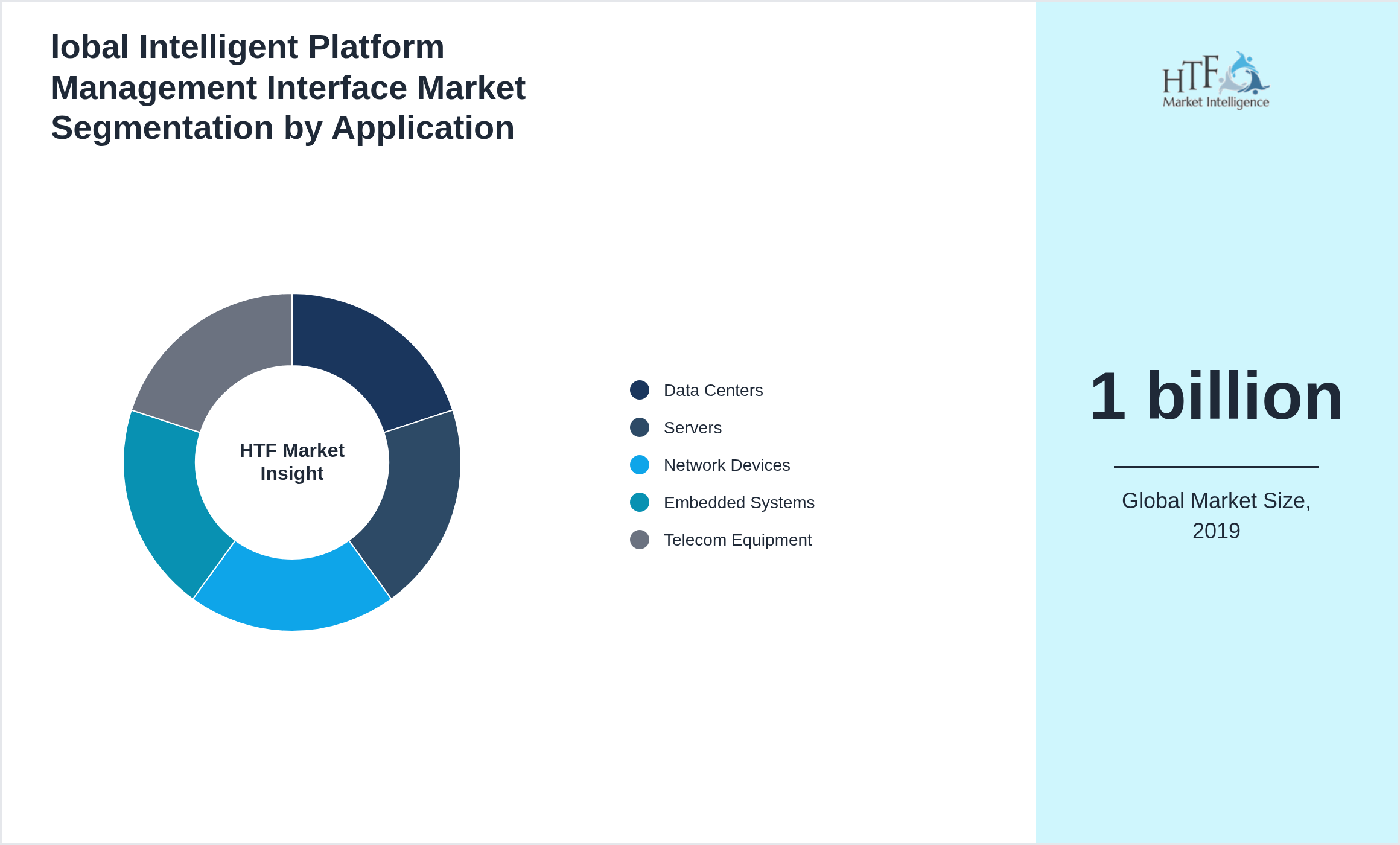 lobal Intelligent Platform Management Interface Market Segmentation by Application

HTF Market Insight

Data Centers
Servers
Network Devices
Embedded Systems
Telecom Equipment

HTF Market Intelligence

1 billion

Global Market Size, 2019